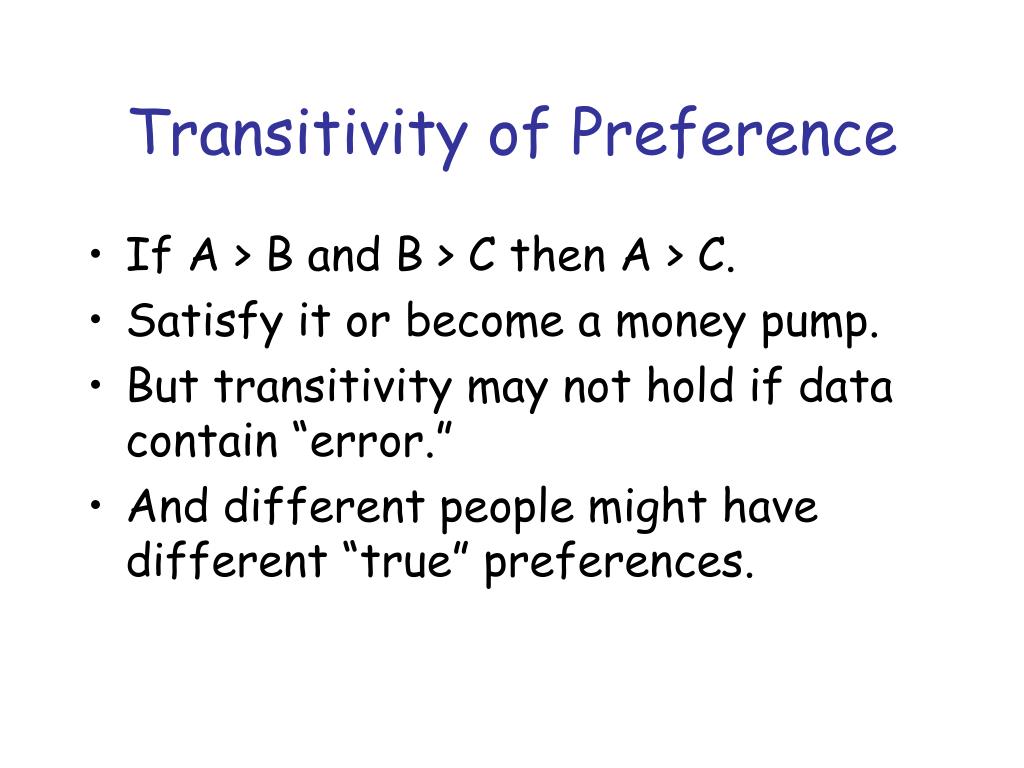 Transitivity of Preference

• If A > B and B > C then A > C.
• Satisfy it or become a money pump.
• But transitivity may not hold if data contain “error.”
• And different people might have different “true” preferences.